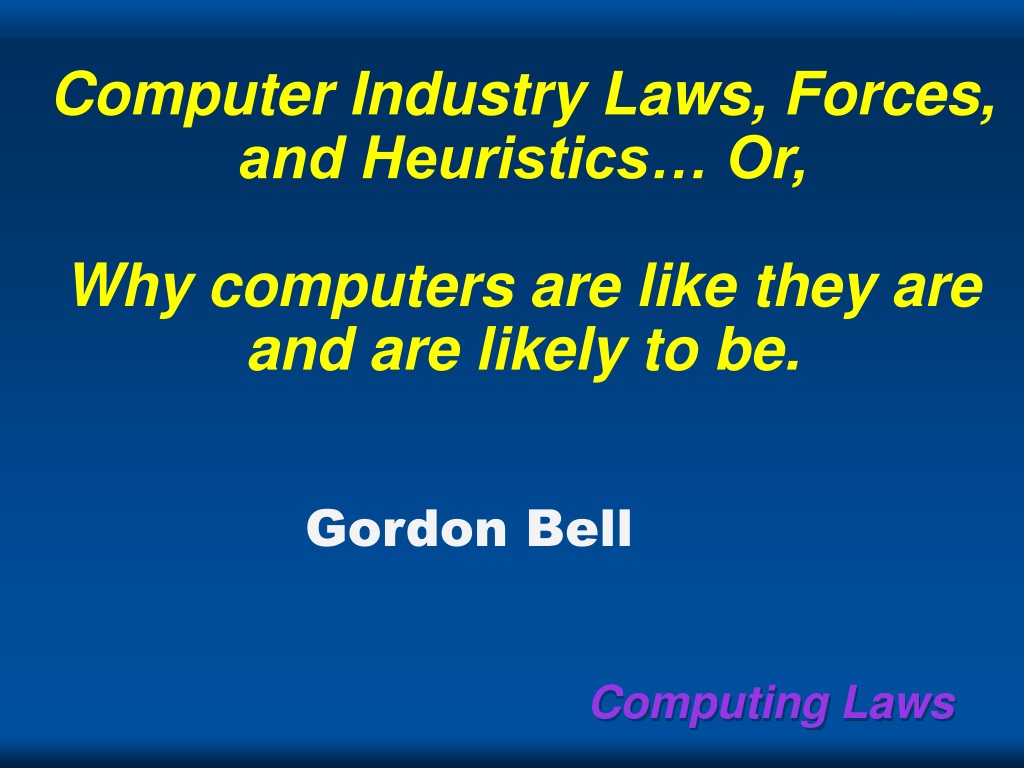 Computer Industry Laws, Forces, and Heuristics… Or,

Why computers are like they are and are likely to be.

Gordon Bell

Computing Laws